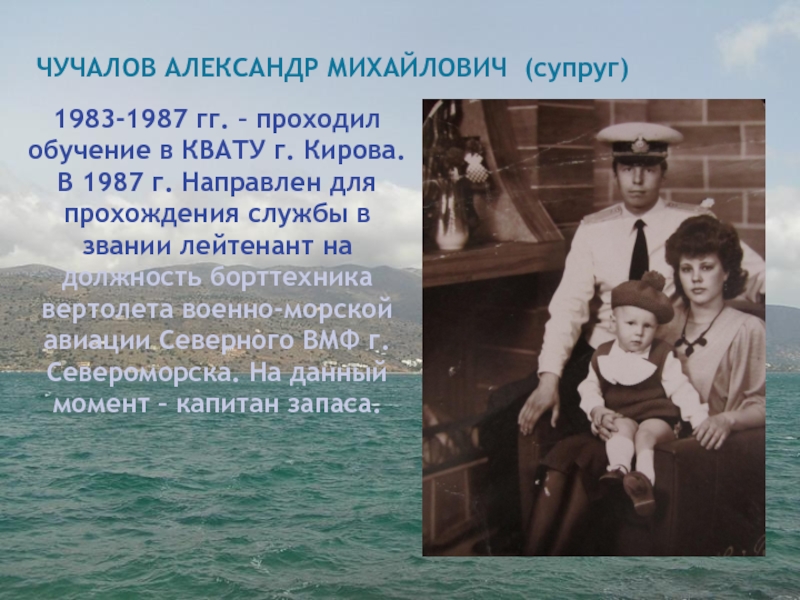 ЧУЧАЛОВ АЛЕКСАНДР МИХАЙЛОВИЧ (супруг)

1983-1987 гг. – проходил обучение в КВАТУ г. Кирова. В 1987 г. Направлен для прохождения службы в звании лейтенант на должность борттехника вертолета военно-морской авиации Северного ВМФ г. Североморска. На данный момент – капитан запаса.